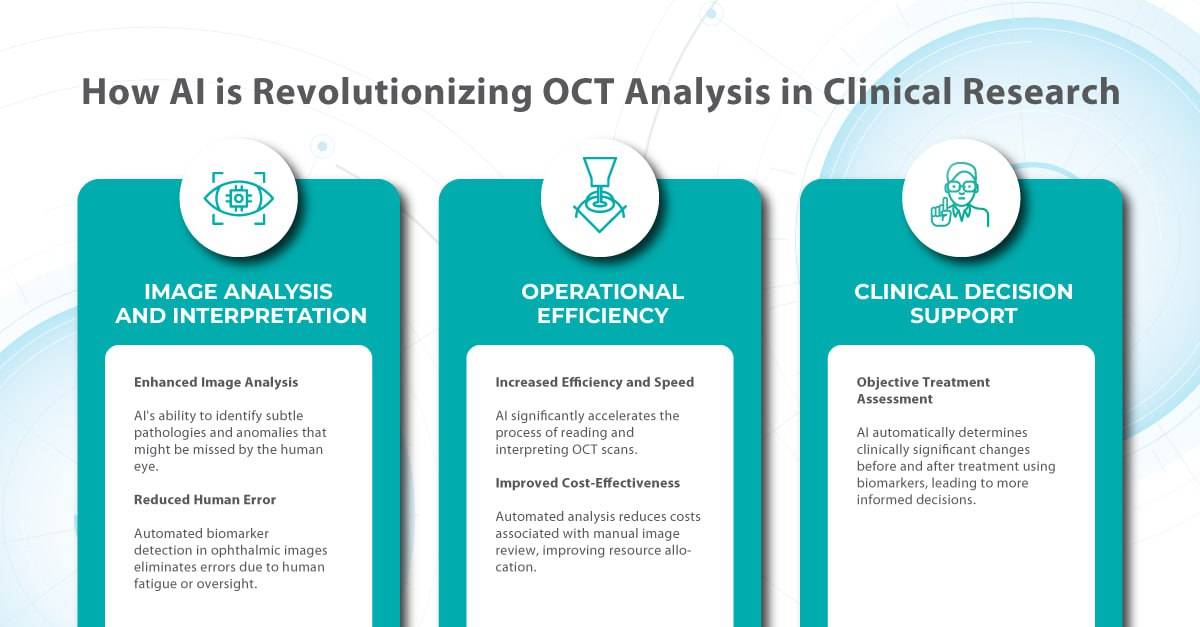 How AI is Revolutionizing OCT Analysis in Clinical Research

IMAGE ANALYSIS AND INTERPRETATION

Enhanced Image Analysis

AI's ability to identify subtle pathologies and anomalies that might be missed by the human eye.

Reduced Human Error

Automated biomarker detection in ophthalmic images eliminates errors due to human fatigue or oversight.

OPERATIONAL EFFICIENCY

Increased Efficiency and Speed

AI significantly accelerates the process of reading and interpreting OCT scans.

Improved Cost-Effectiveness

Automated analysis reduces costs associated with manual image review, improving resource allocation.

CLINICAL DECISION SUPPORT

Objective Treatment Assessment

AI automatically determines clinically significant changes before and after treatment using biomarkers, leading to more informed decisions.